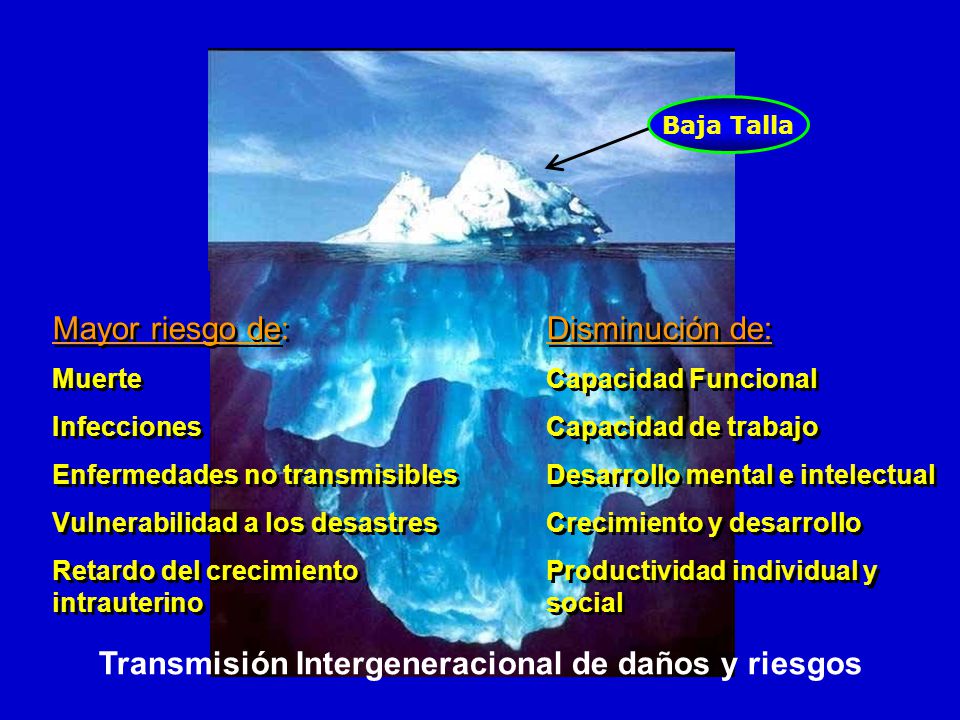 Baja Talla

Mayor riesgo de:

Muerte

Infecciones

Enfermedades no transmisibles

Vulnerabilidad a los desastres

Retardo del crecimiento intrauterino

Disminución de:

Capacidad Funcional

Capacidad de trabajo

Desarrollo mental e intelectual

Crecimiento y desarrollo

Productividad individual y social

Transmisión Intergeneracional de daños y riesgos